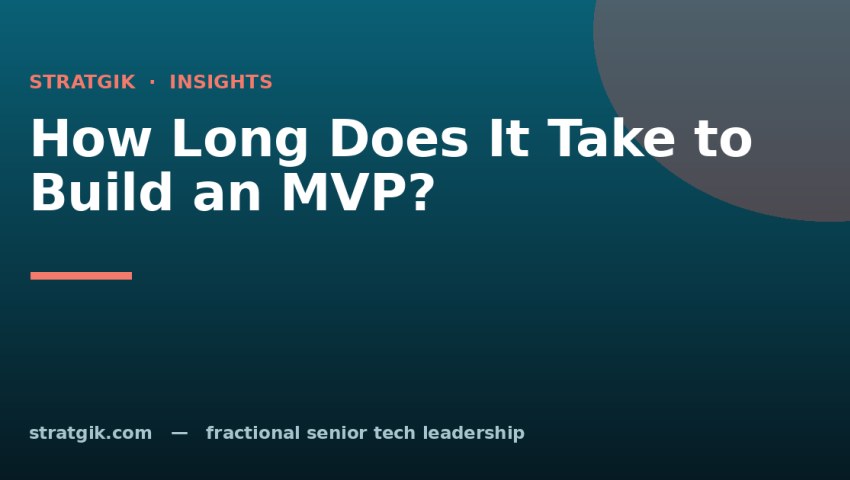 STRATGIK · INSIGHTS

How Long Does It Take to Build an MVP?

stratgik.com — fractional senior tech leadership